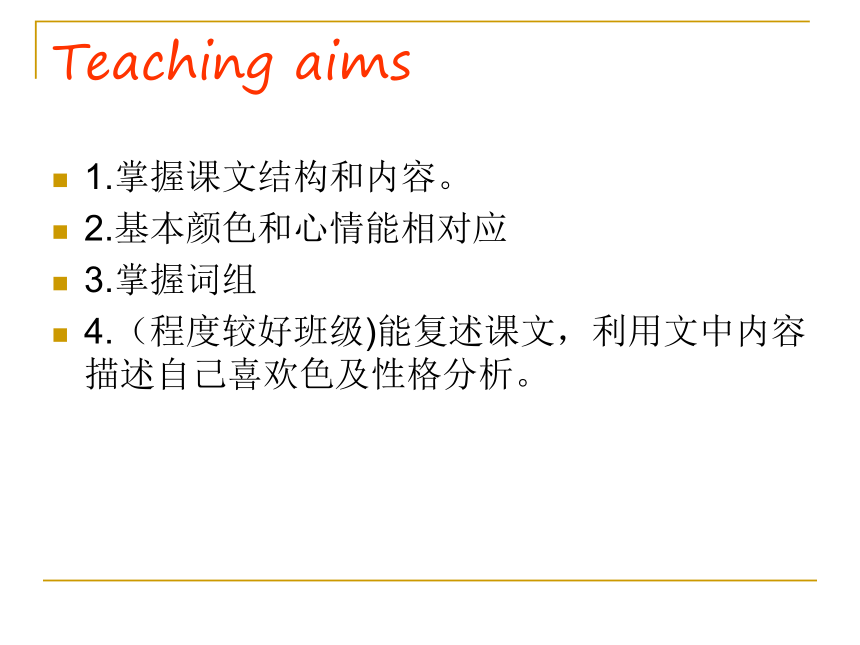 Teaching aims

1.掌握课文结构和内容。

2.基本颜色和心情能相对应

3.掌握词组

4.（程度较好班级)能复述课文，利用文中内容描述自己喜欢色及性格分析。